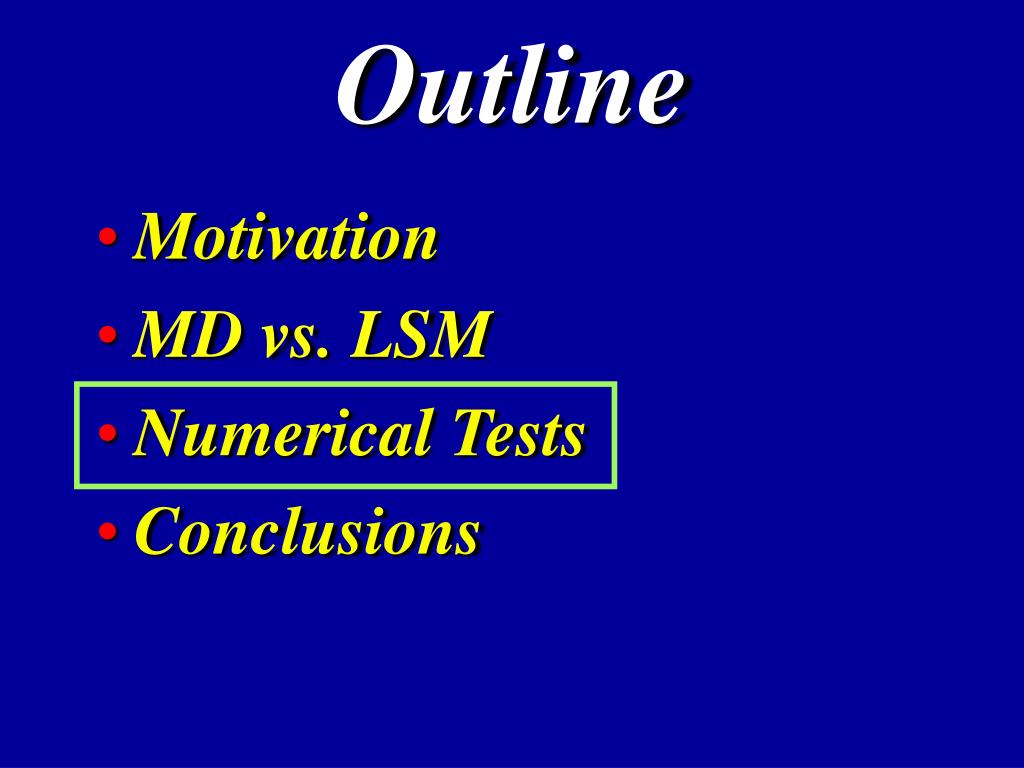 Outline

• Motivation
• MD vs. LSM
• Numerical Tests
• Conclusions